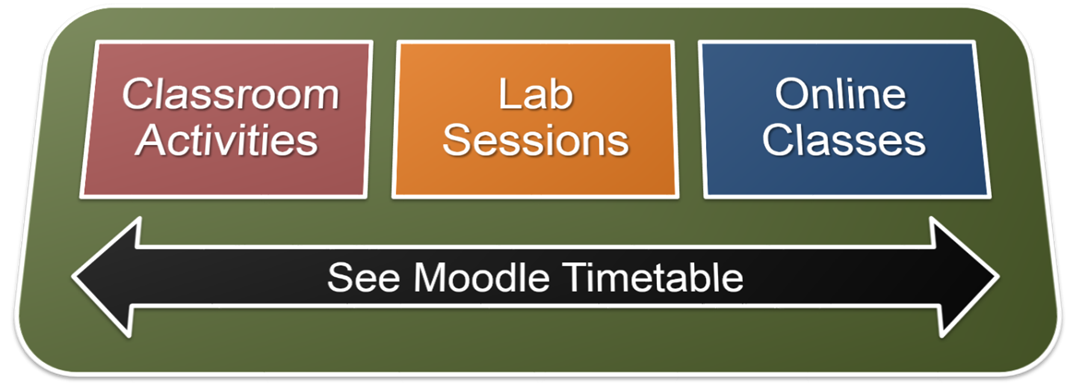 Classroom Activities

Lab Sessions

Online Classes

See Moodle Timetable